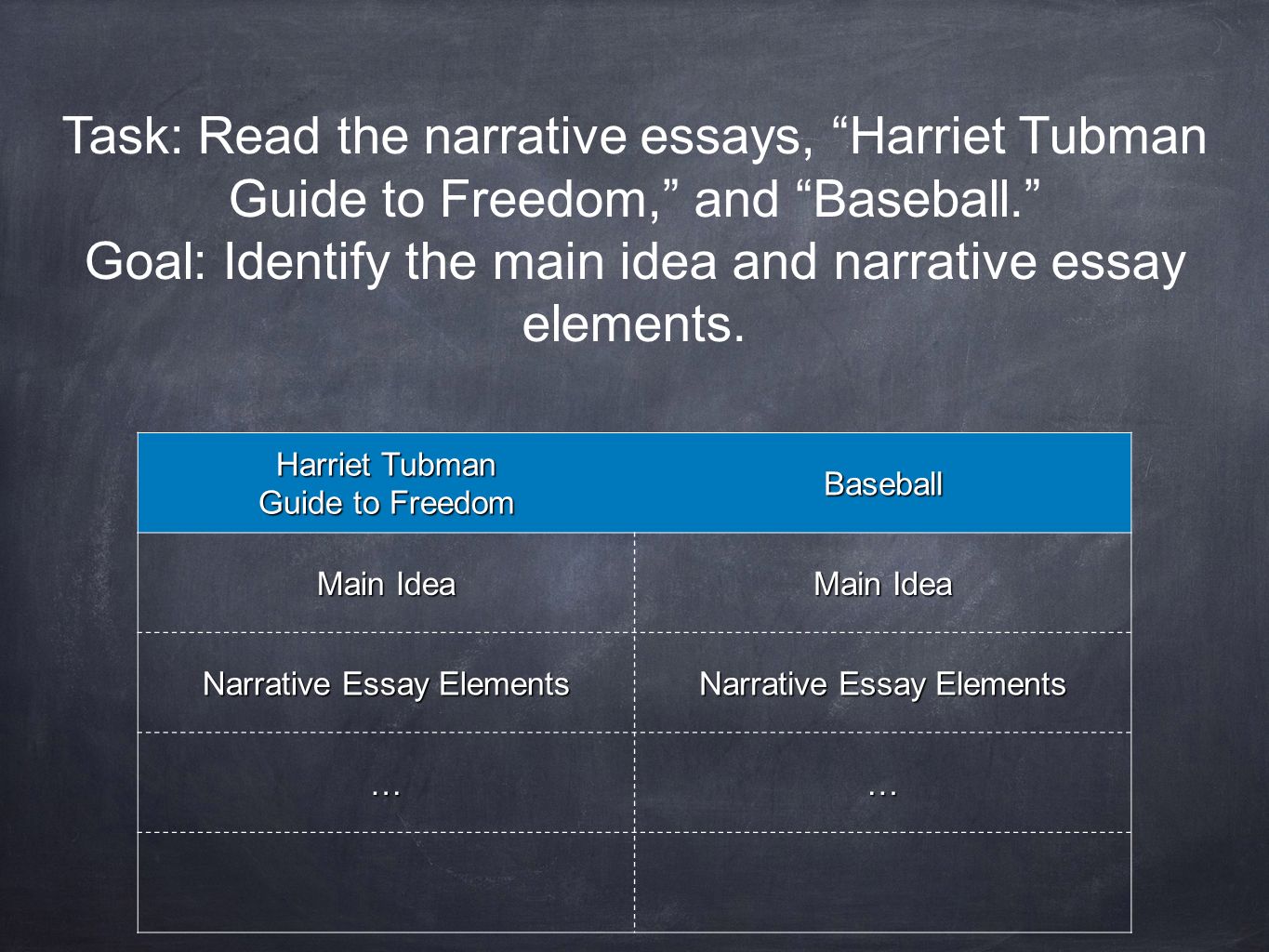 Task: Read the narrative essays, “Harriet Tubman Guide to Freedom,” and “Baseball.”
Goal: Identify the main idea and narrative essay elements.

| Harriet Tubman Guide to Freedom | Baseball |
|---|---|
| Main Idea | Main Idea |
| Narrative Essay Elements | Narrative Essay Elements |
| … | … |
| | |